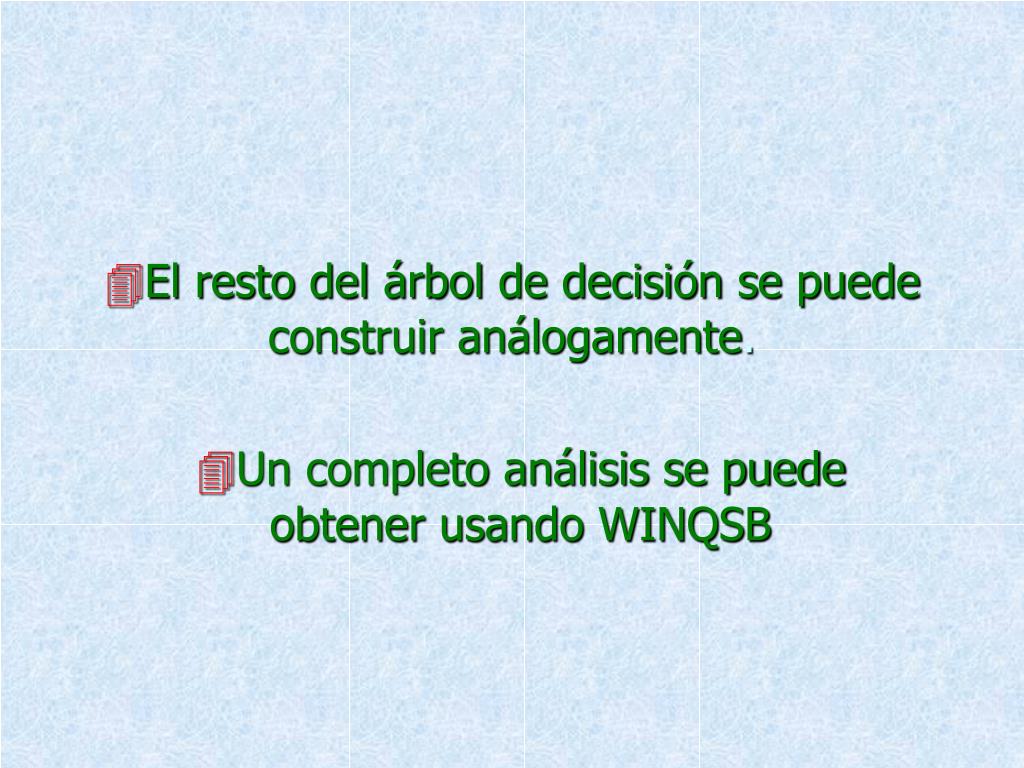 El resto del árbol de decisión se puede construir análogamente.

Un completo análisis se puede obtener usando WINQSB